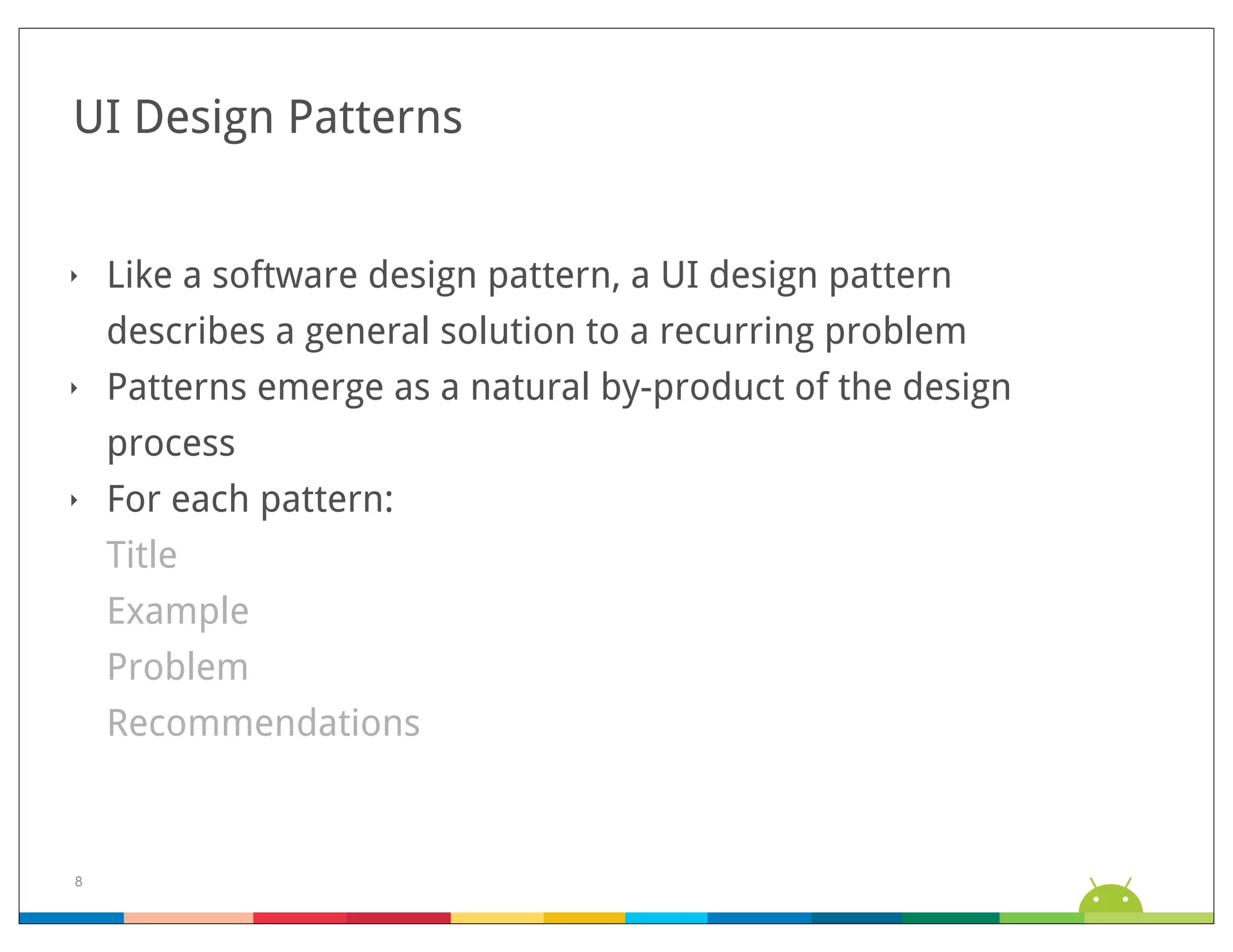 UI Design Patterns

‣ Like a software design pattern, a UI design pattern describes a general solution to a recurring problem

‣ Patterns emerge as a natural by-product of the design process

‣ For each pattern:

Title

Example

Problem

Recommendations

8